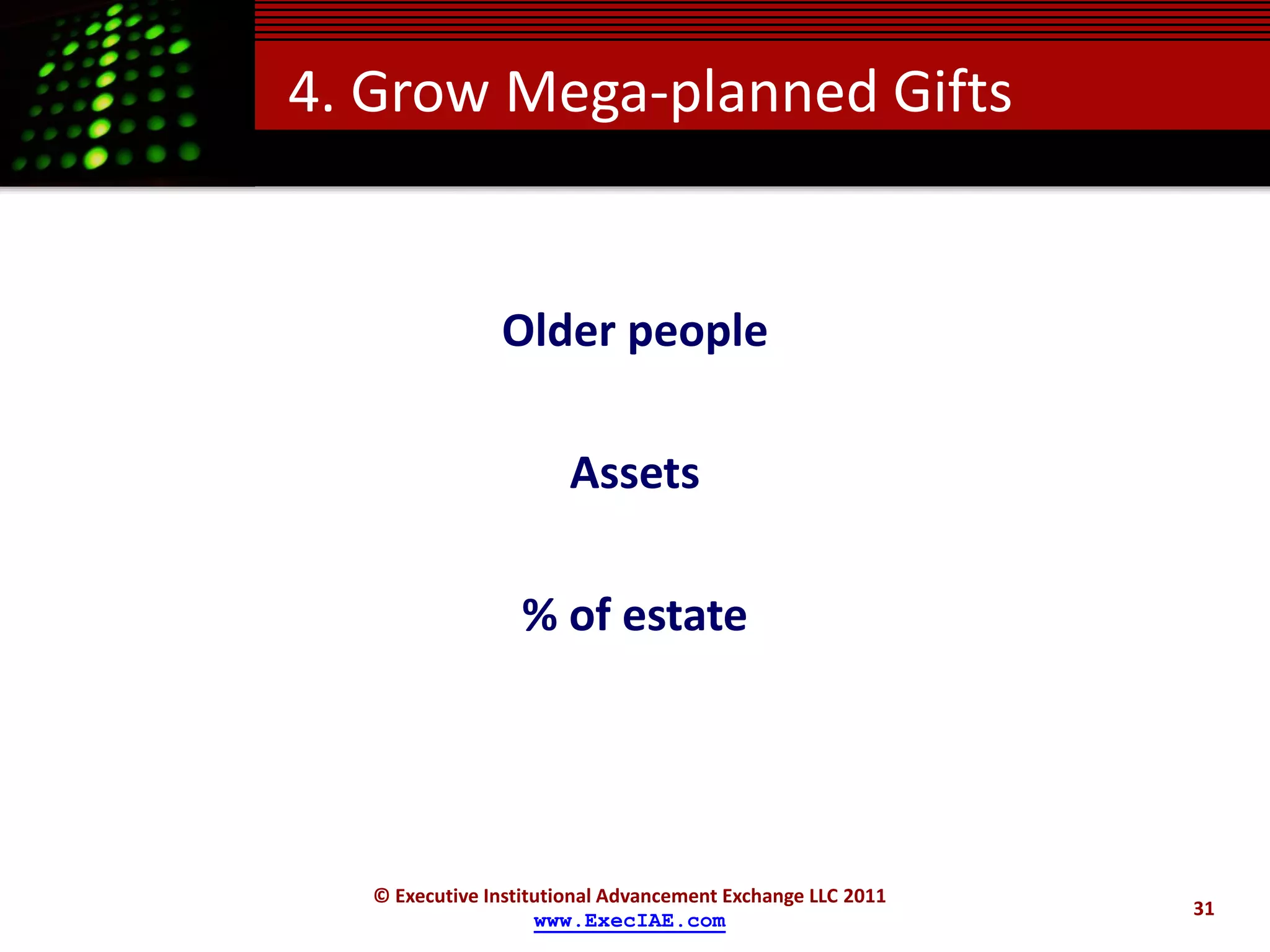 4. Grow Mega-planned Gifts

Older people

Assets

% of estate

© Executive Institutional Advancement Exchange LLC 2011
www.ExecIAE.com

31